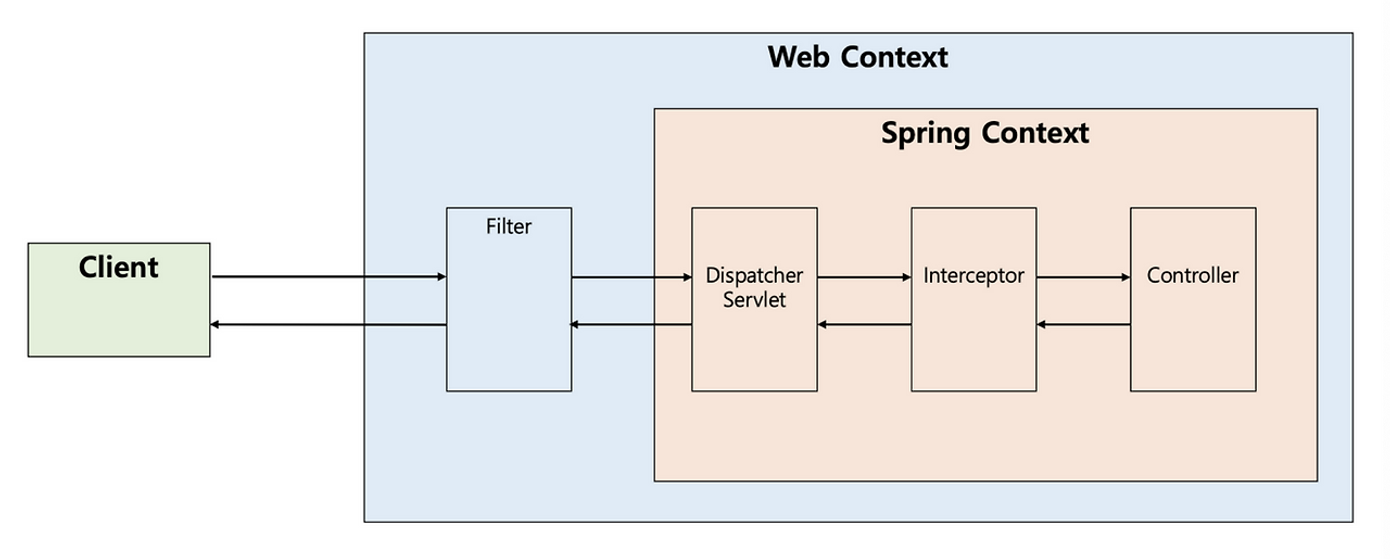 Web Context

Spring Context

Client

Filter

Dispatcher Servlet

Interceptor

Controller